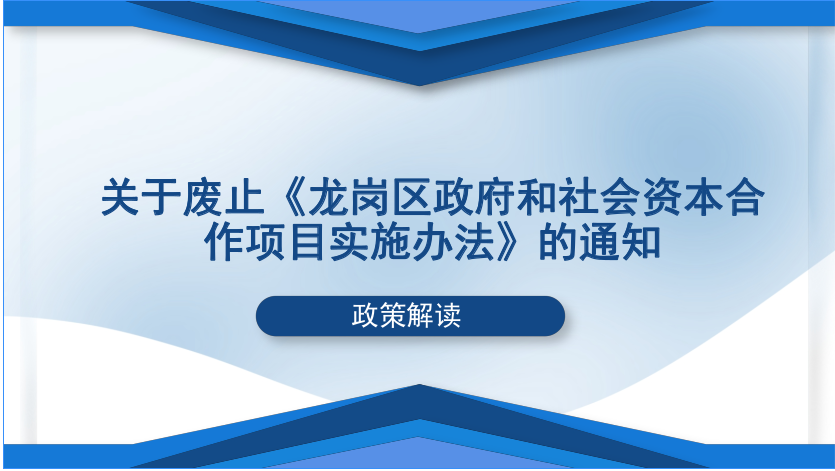 关于废止《龙岗区政府和社会资本合作项目实施办法》的通知

政策解读